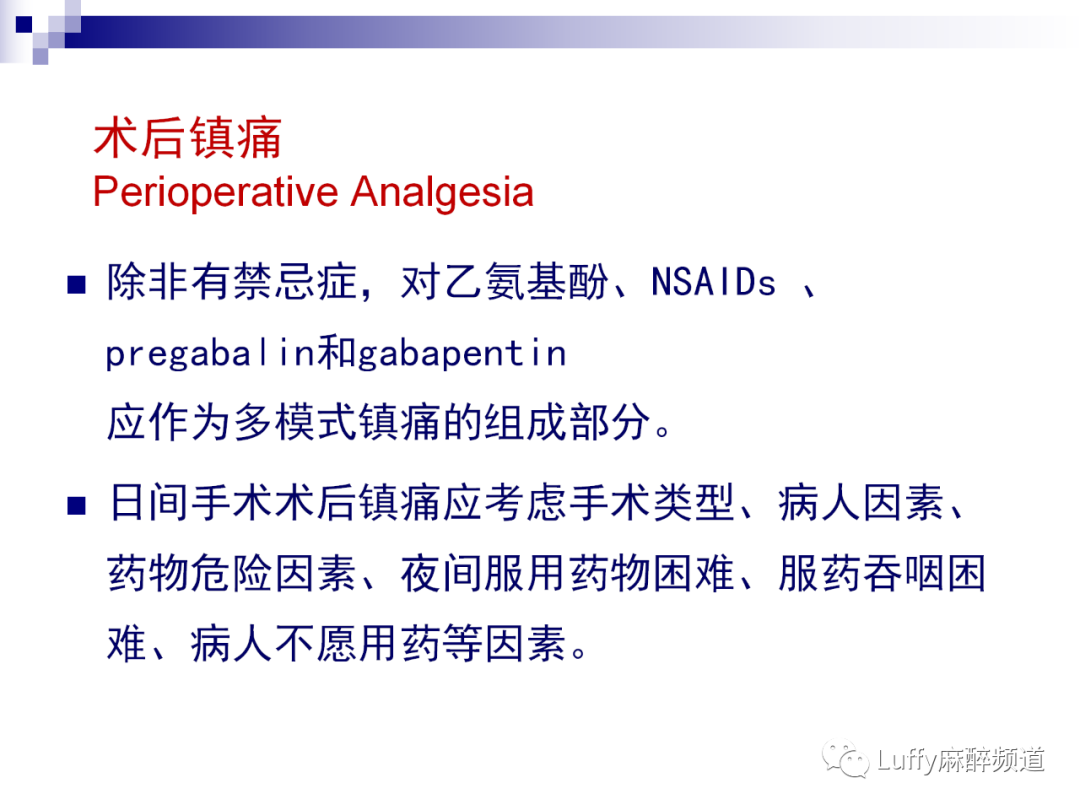 术后镇痛
Perioperative Analgesia

■ 除非有禁忌症，对乙氨基酚、NSAIDs 、pregabalin和gabapentin 应作为多模式镇痛的组成部分。

■ 日间手术术后镇痛应考虑手术类型、病人因素、药物危险因素、夜间服用药物困难、服药吞咽困难、病人不愿用药等因素。

Luffy麻醉频道